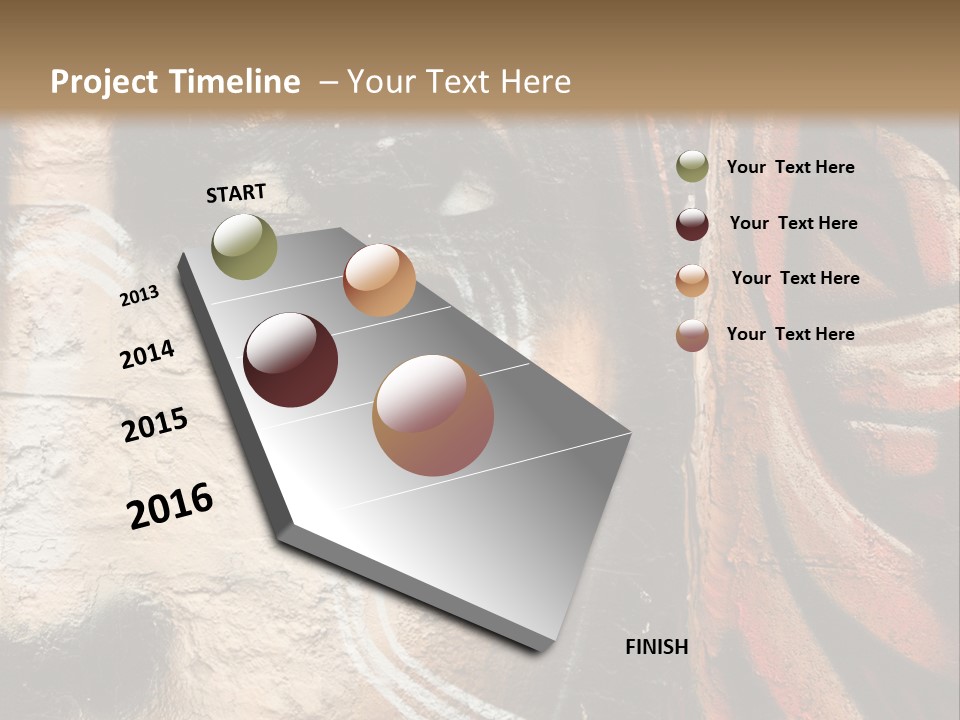 Project Timeline – Your Text Here

START

2013

2014

2015

2016

FINISH

Your Text Here

Your Text Here

Your Text Here

Your Text Here